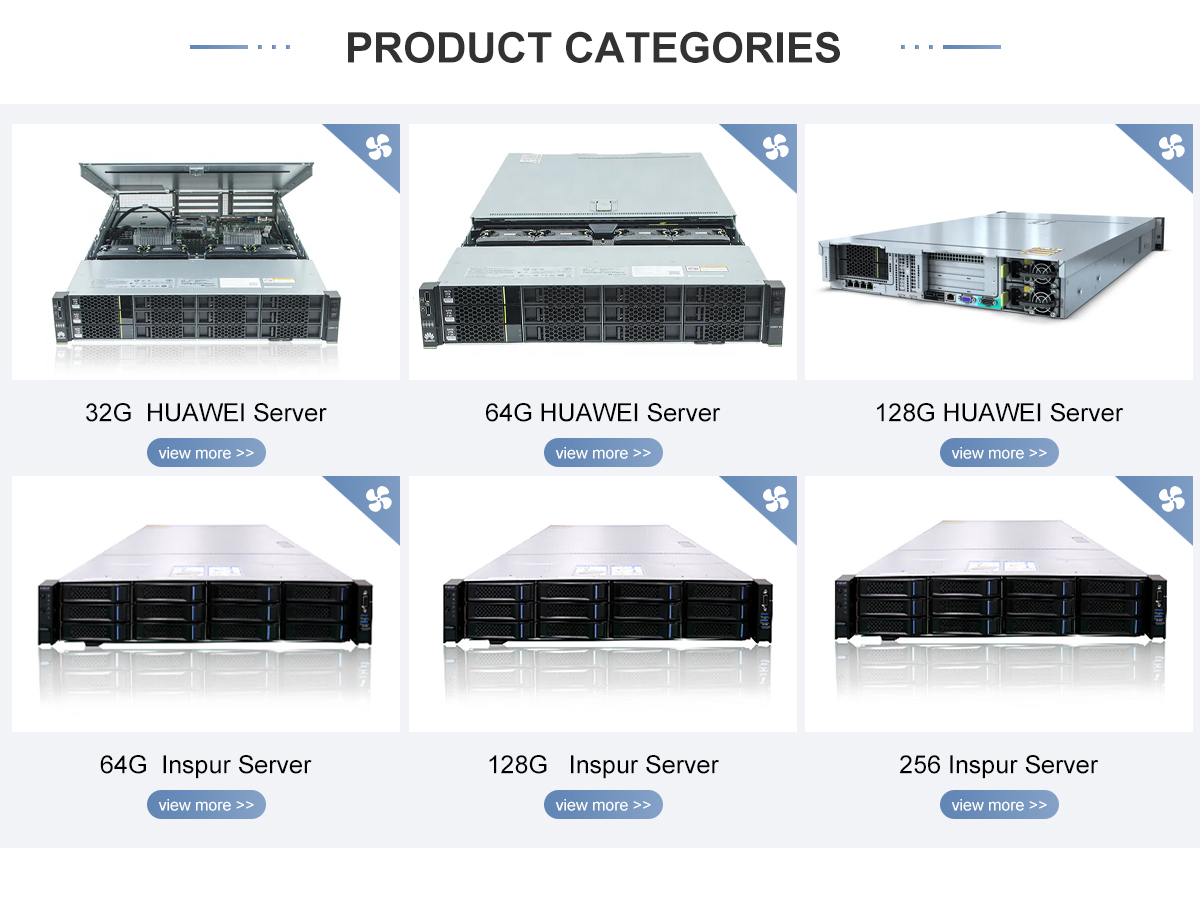 PRODUCT CATEGORIES

32G HUAWEI Server

view more >>

64G HUAWEI Server

view more >>

128G HUAWEI Server

view more >>

64G Inspur Server

view more >>

128G Inspur Server

view more >>

256 Inspur Server

view more >>